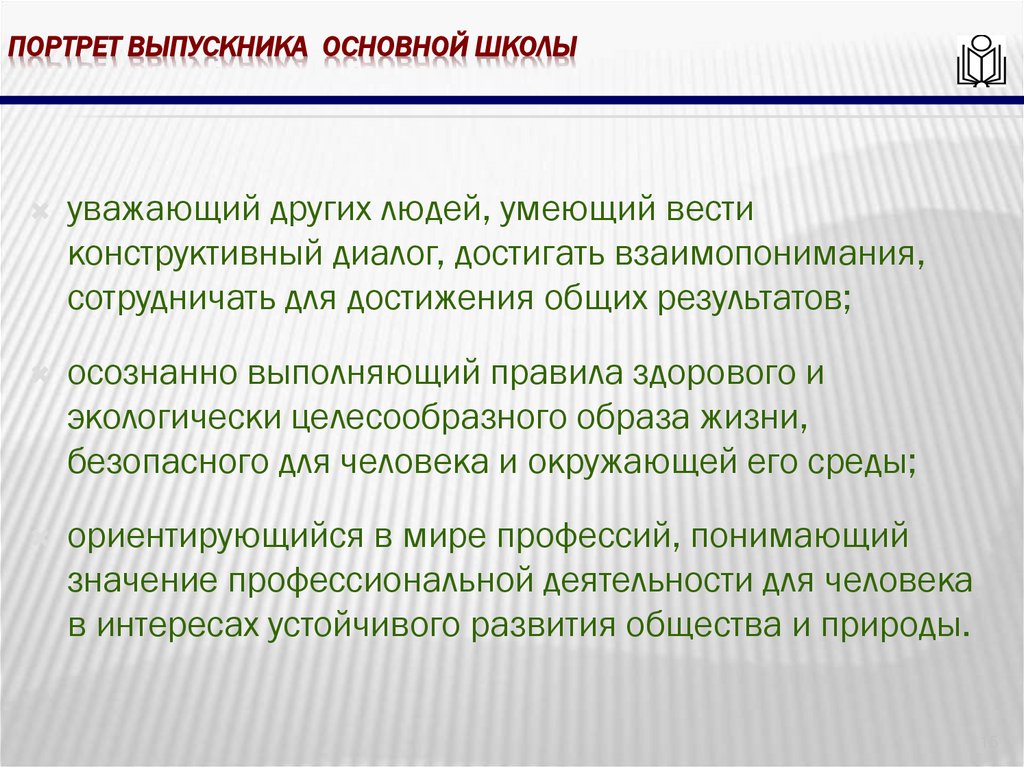 ПОРТРЕТ ВЫПУСКНИКА ОСНОВНОЙ ШКОЛЫ

уважающий других людей, умеющий вести конструктивный диалог, достигать взаимопонимания, сотрудничать для достижения общих результатов;

осознанно выполняющий правила здорового и экологически целесообразного образа жизни, безопасного для человека и окружающей его среды;

ориентирующийся в мире профессий, понимающий значение профессиональной деятельности для человека в интересах устойчивого развития общества и природы.

15